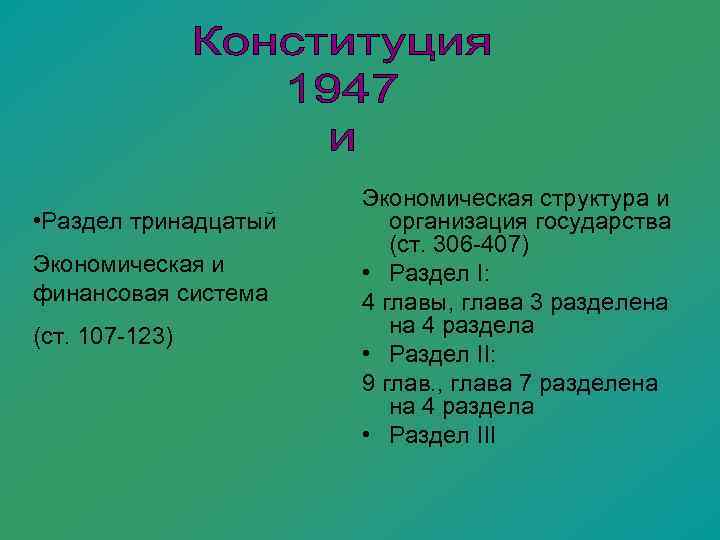 Конституция
1947
и

•Раздел тринадцатый

Экономическая и финансовая система

(ст. 107-123)

Экономическая структура и организация государства (ст. 306-407)

• Раздел I:

4 главы, глава 3 разделена на 4 раздела

• Раздел II:

9 глав., глава 7 разделена на 4 раздела

• Раздел III